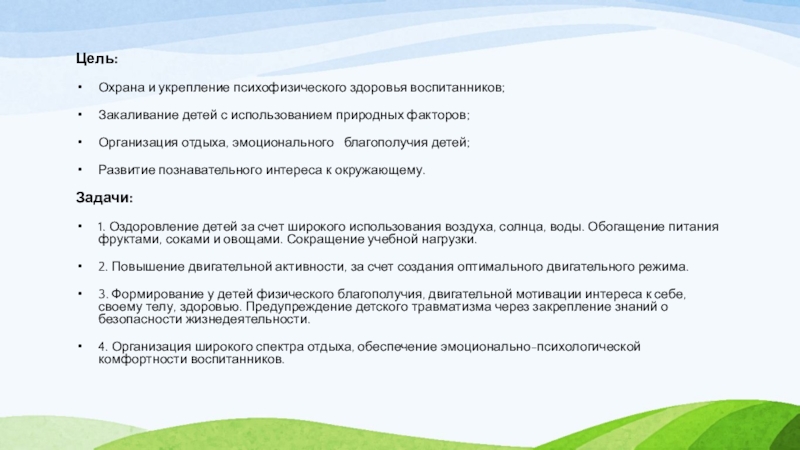 Цель:

• Охрана и укрепление психофизического здоровья воспитанников;

• Закаливание детей с использованием природных факторов;

• Организация отдыха, эмоционального благополучия детей;

• Развитие познавательного интереса к окружающему.

Задачи:

• 1. Оздоровление детей за счет широкого использования воздуха, солнца, воды. Обогащение питания фруктами, соками и овощами. Сокращение учебной нагрузки.

• 2. Повышение двигательной активности, за счет создания оптимального двигательного режима.

• 3. Формирование у детей физического благополучия, двигательной мотивации интереса к себе, своему телу, здоровью. Предупреждение детского травматизма через закрепление знаний о безопасности жизнедеятельности.

• 4. Организация широкого спектра отдыха, обеспечение эмоционально-психологической комфортности воспитанников.